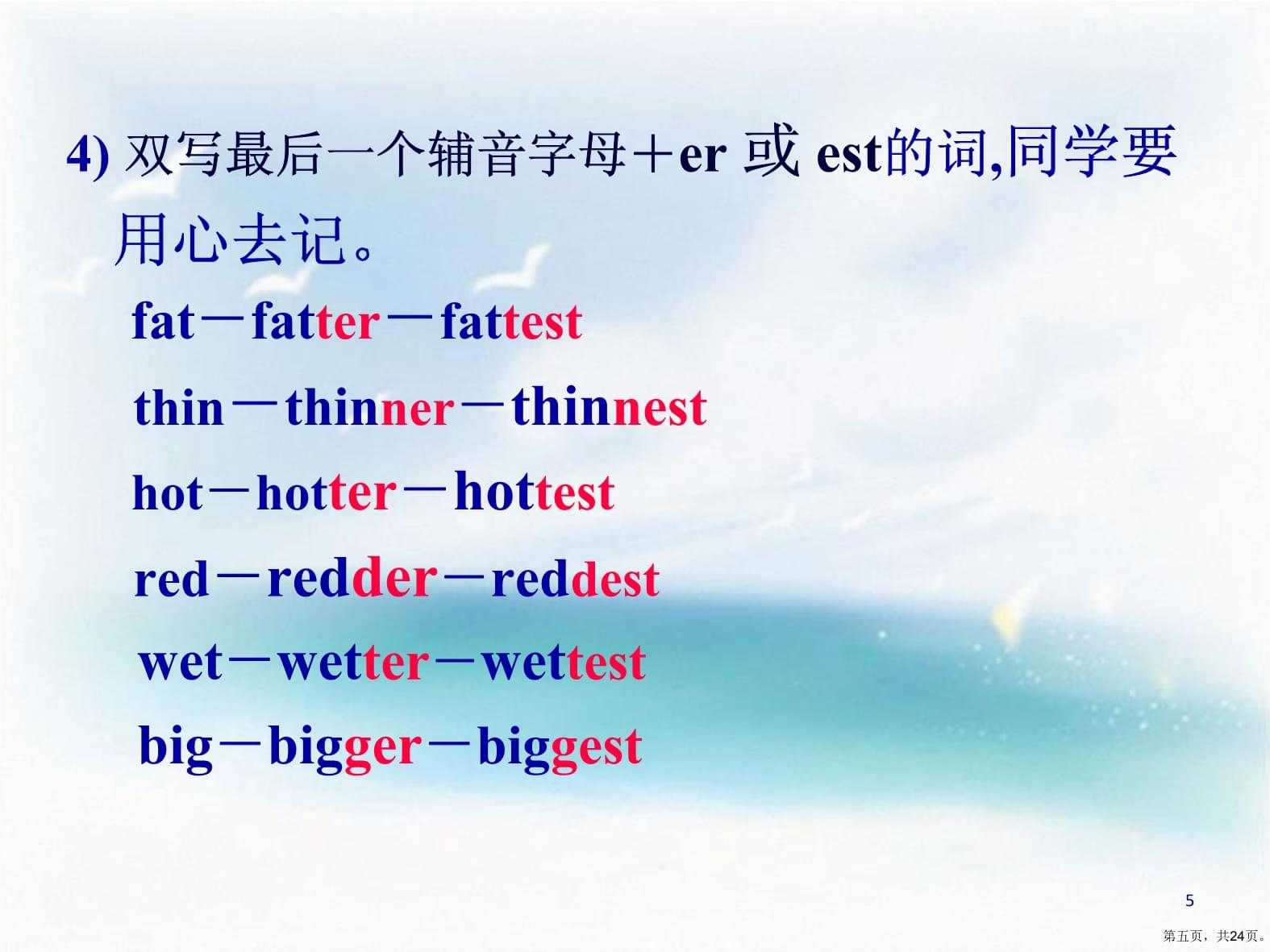 4) 双写最后一个辅音字母＋er 或 est的词,同学要用心去记。

fat－fatter－fattest

thin－thinner－thinnest

hot－hotter－hottest

red－redder－reddest

wet－wetter－wettest

big－bigger－biggest

5

第五页，共24页。